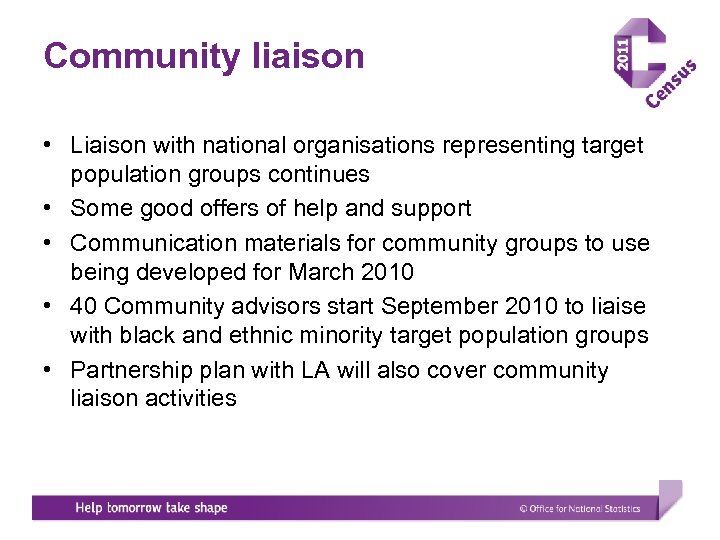 Community liaison

2011
Census

• Liaison with national organisations representing target population groups continues
• Some good offers of help and support
• Communication materials for community groups to use being developed for March 2010
• 40 Community advisors start September 2010 to liaise with black and ethnic minority target population groups
• Partnership plan with LA will also cover community liaison activities

Help tomorrow take shape
© Office for National Statistics